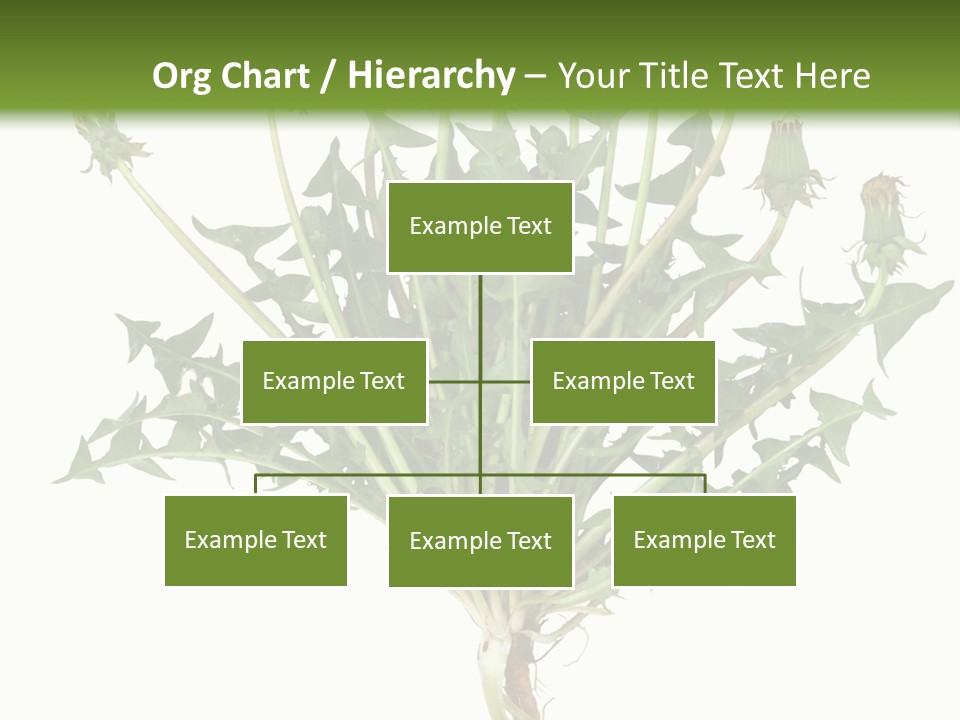 Org Chart / Hierarchy – Your Title Text Here

Example Text

Example Text

Example Text

Example Text

Example Text

Example Text